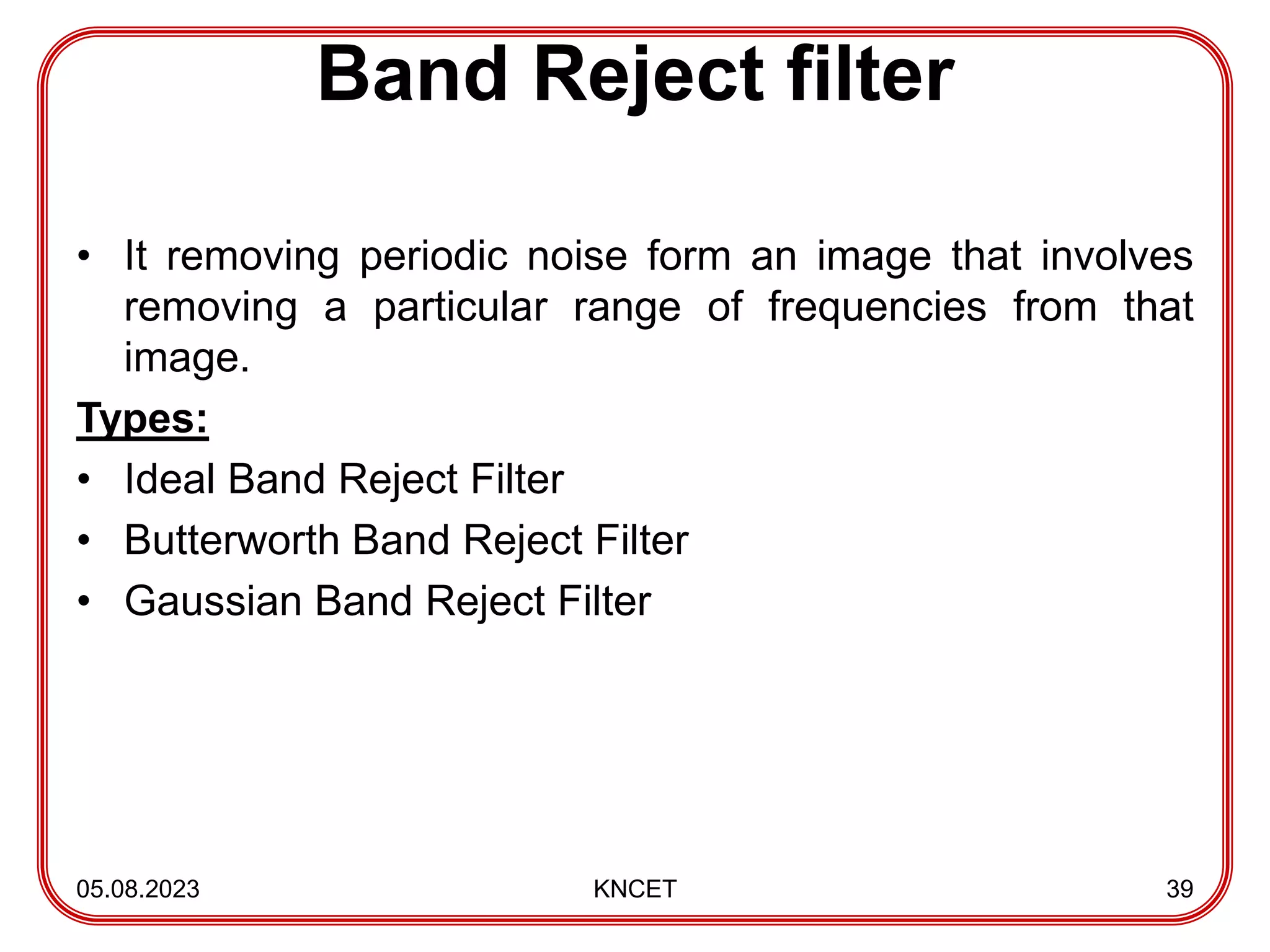 Band Reject filter

• It removing periodic noise form an image that involves removing a particular range of frequencies from that image.

Types:

• Ideal Band Reject Filter
• Butterworth Band Reject Filter
• Gaussian Band Reject Filter

05.08.2023 KNCET 39